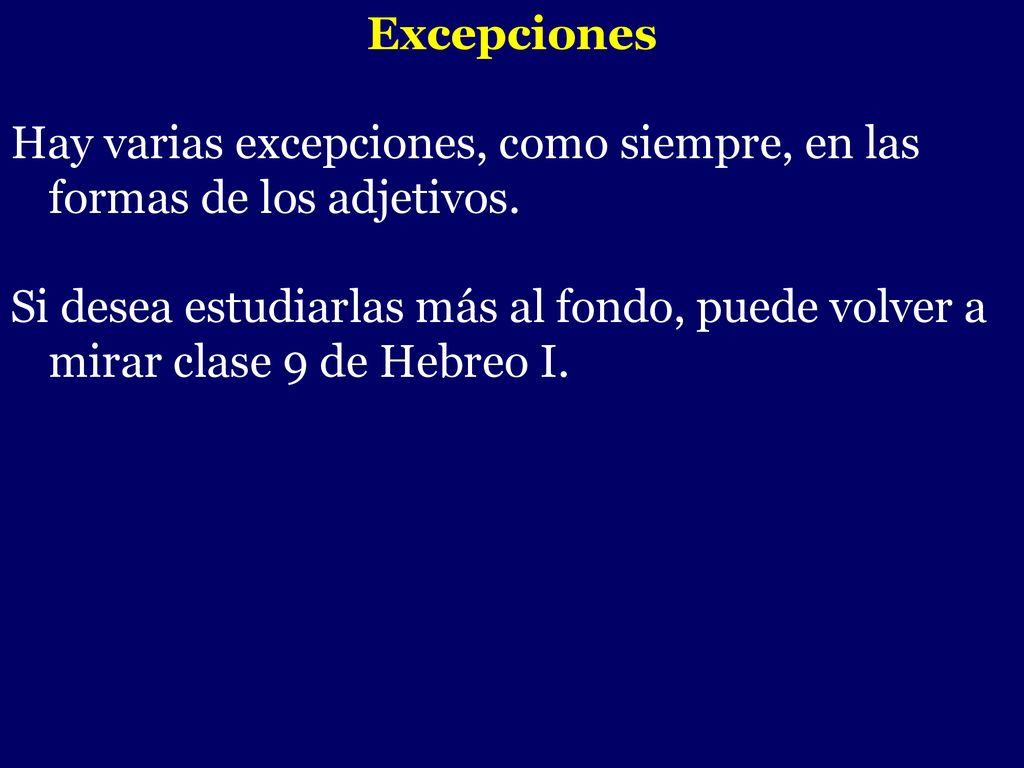 Excepciones

Hay varias excepciones, como siempre, en las formas de los adjetivos.

Si desea estudiarlas más al fondo, puede volver a mirar clase 9 de Hebreo I.